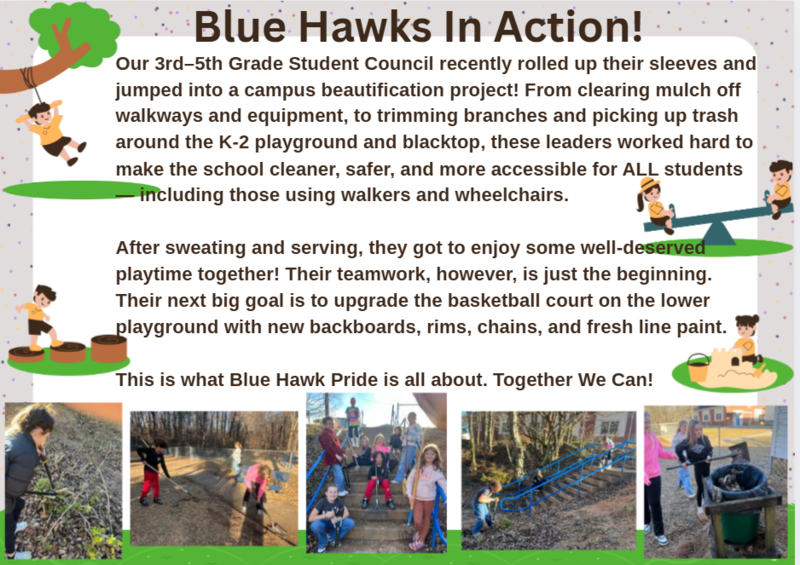 Blue Hawks In Action!

Our 3rd–5th Grade Student Council recently rolled up their sleeves and jumped into a campus beautification project! From clearing mulch off walkways and equipment, to trimming branches and picking up trash around the K-2 playground and blacktop, these leaders worked hard to make the school cleaner, safer, and more accessible for ALL students — including those using walkers and wheelchairs.

After sweating and serving, they got to enjoy some well-deserved playtime together! Their teamwork, however, is just the beginning. Their next big goal is to upgrade the basketball court on the lower playground with new backboards, rims, chains, and fresh line paint.

This is what Blue Hawk Pride is all about. Together We Can!